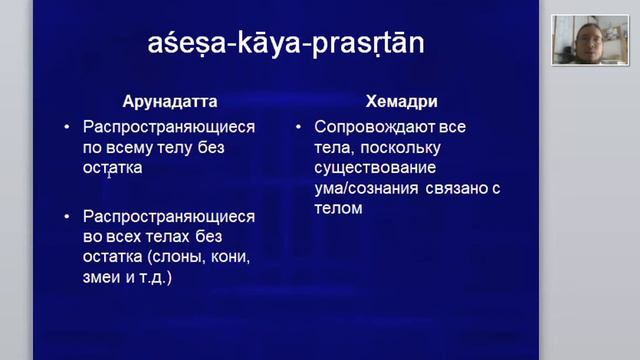 aśeṣa-kāya-prasṛtān

Арунадатта

• Распространяющиеся по всему телу без остатка

• Распространяющиеся во всех телах без остатка (слоны, кони, змеи и т.д.)

Хемадри

• Сопровождают все тела, поскольку существование ума/сознания связано с телом